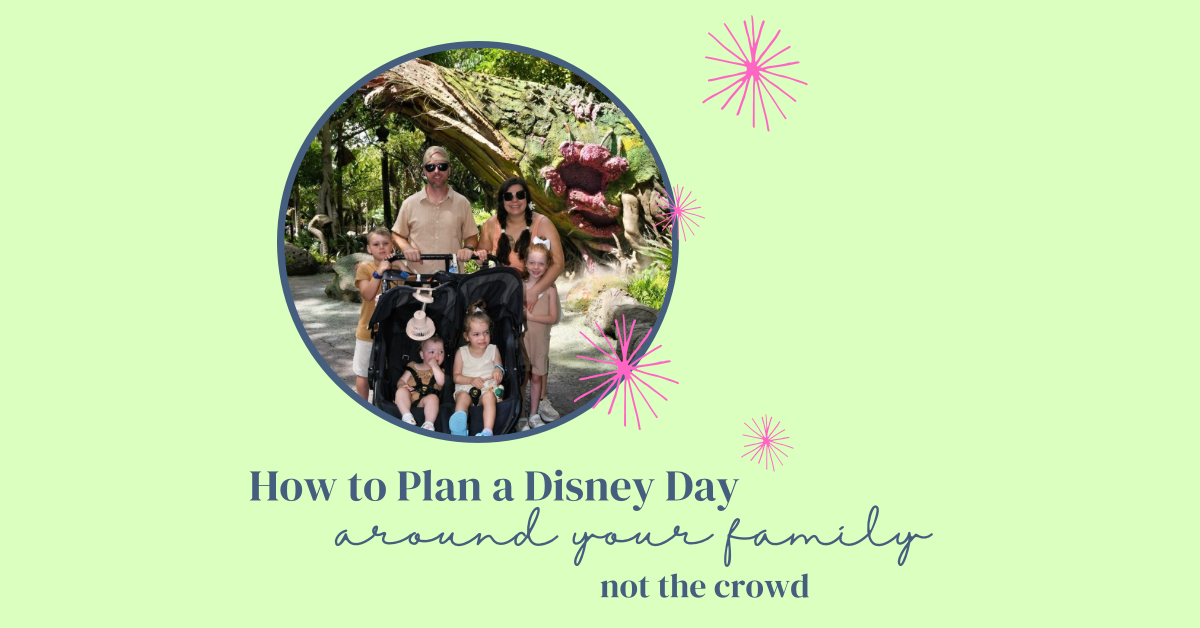 How to Plan a Disney Day
around your family
not the crowd